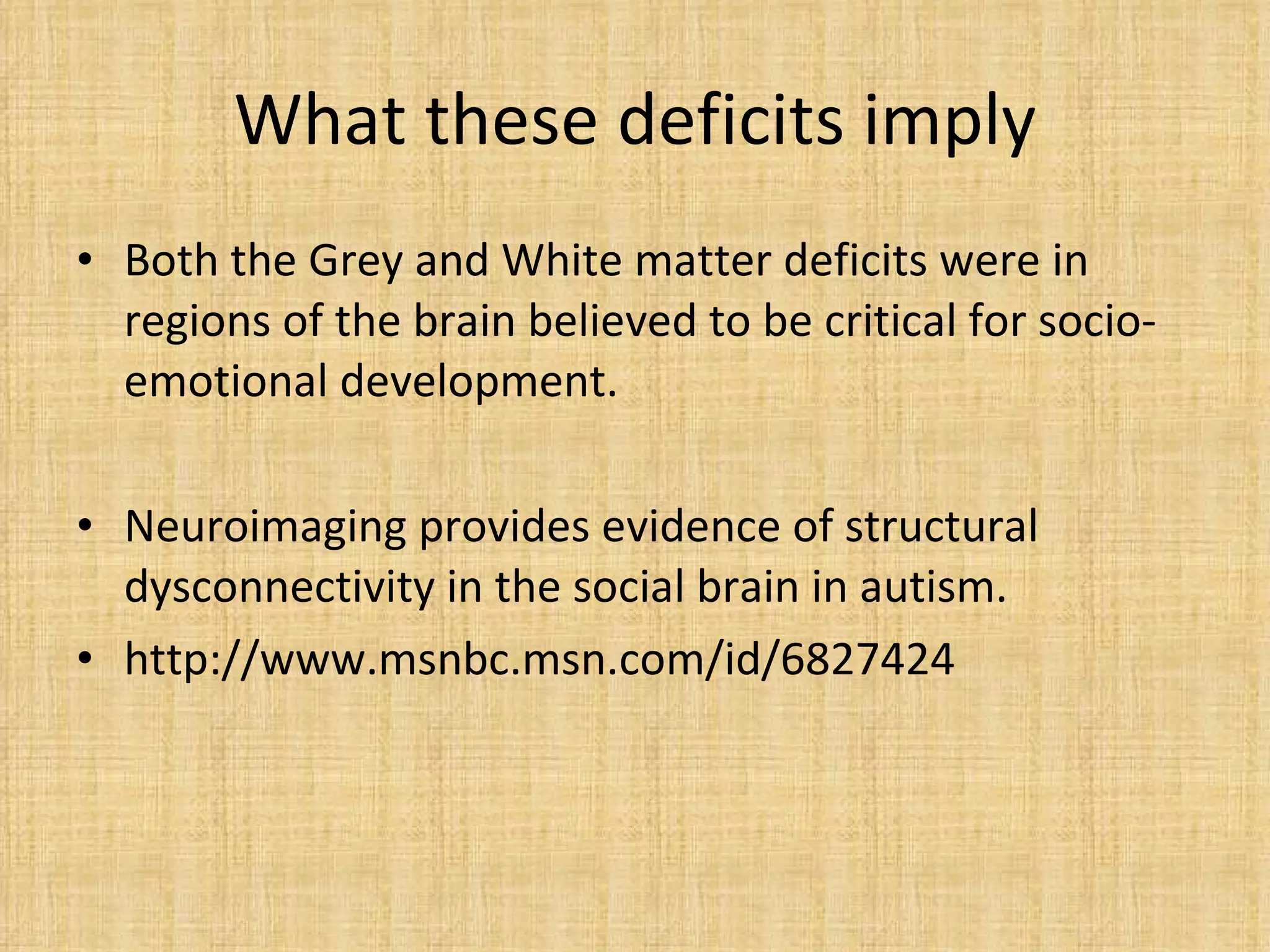 What these deficits imply

• Both the Grey and White matter deficits were in regions of the brain believed to be critical for socio-emotional development.

• Neuroimaging provides evidence of structural dysconnectivity in the social brain in autism.
• http://www.msnbc.msn.com/id/6827424